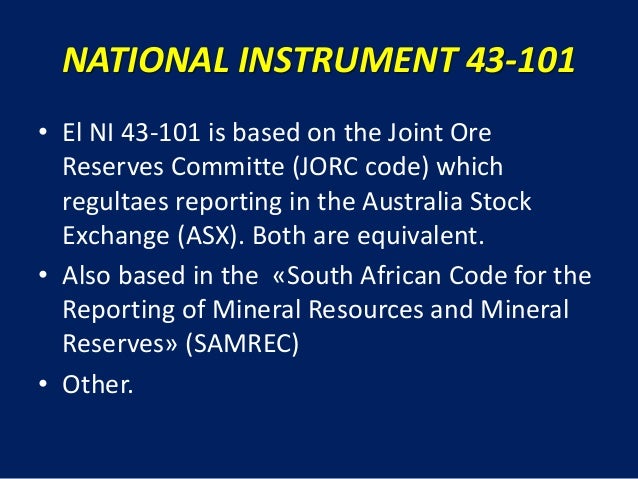 NATIONAL INSTRUMENT 43-101

• El NI 43-101 is based on the Joint Ore Reserves Committe (JORC code) which regultaes reporting in the Australia Stock Exchange (ASX). Both are equivalent.

• Also based in the «South African Code for the Reporting of Mineral Resources and Mineral Reserves» (SAMREC)

• Other.